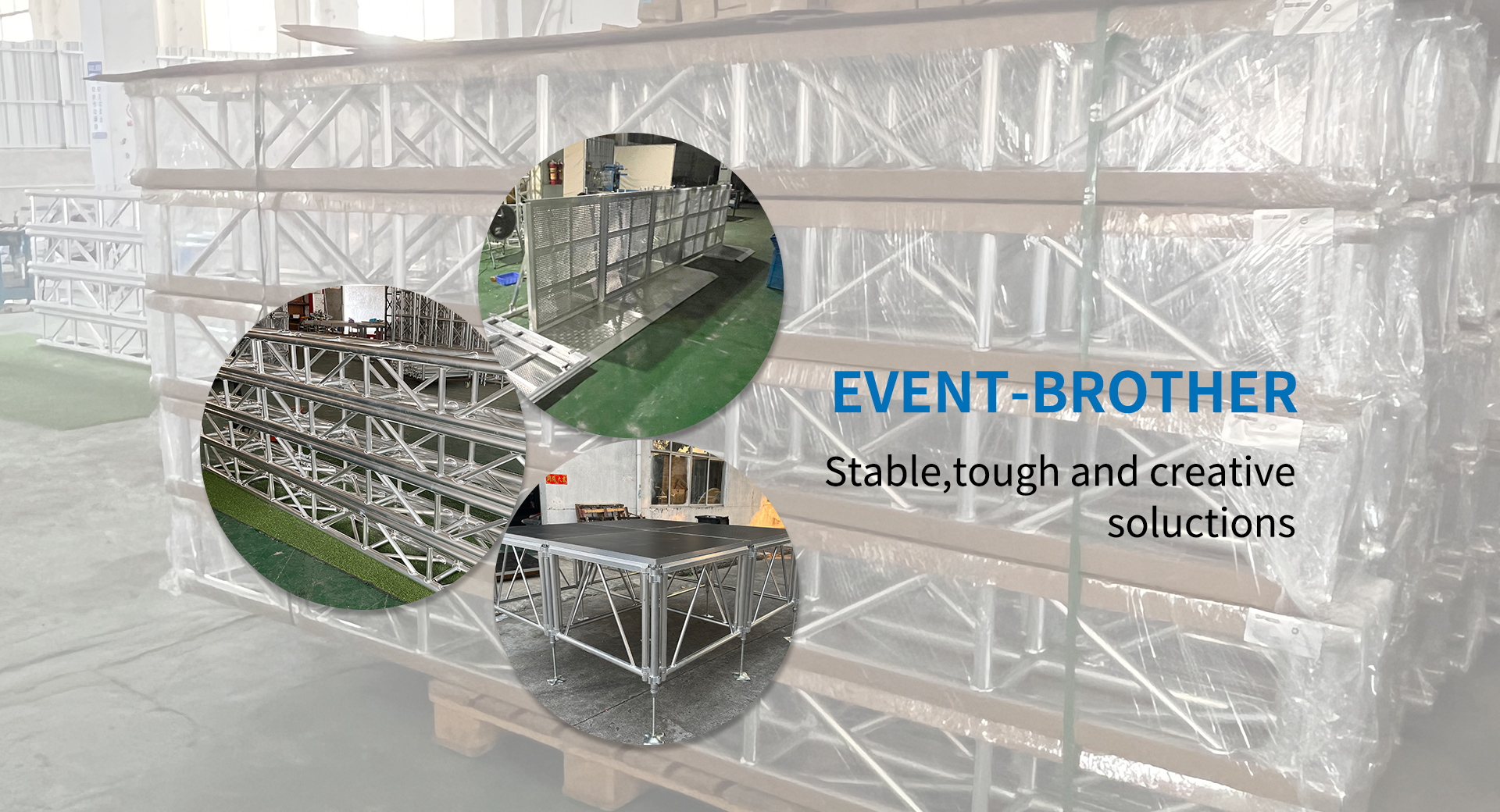 EVENT-BROTHER

Stable,tough and creative soluctions